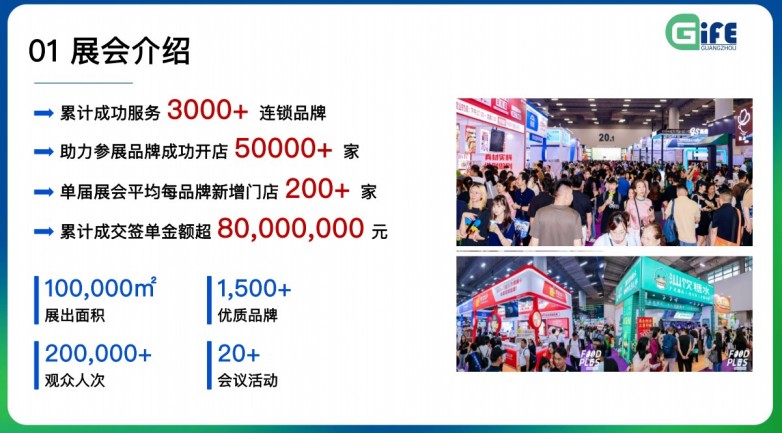 01 展会介绍

GIFE GUANGZHOU

➡ 累计成功服务 3000+ 连锁品牌

➡ 助力参展品牌成功开店 50000+ 家

➡ 单届展会平均每品牌新增门店 200+ 家

➡ 累计成交签单金额超 80,000,000 元

100,000㎡
展出面积

1,500+
优质品牌

200,000+
观众人次

20+
会议活动

20.1

汕饮糖水

FOOD PLUS

FOOD PLUS